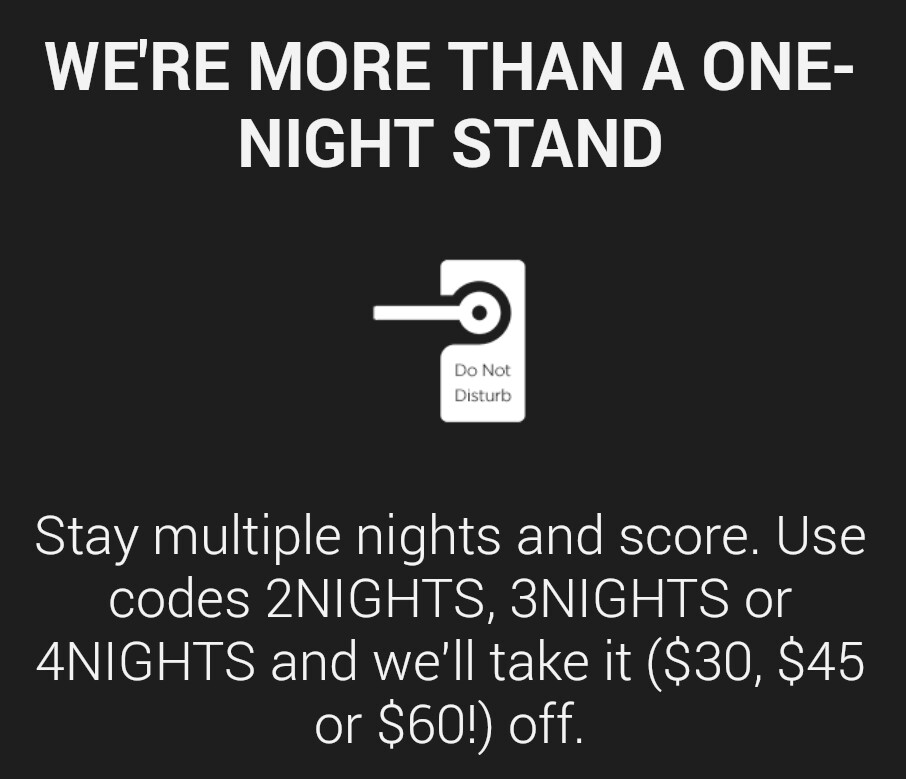 WE'RE MORE THAN A ONE-NIGHT STAND

Do Not Disturb

Stay multiple nights and score. Use codes 2NIGHTS, 3NIGHTS or 4NIGHTS and we'll take it (\$30, \$45 or \$60!) off.